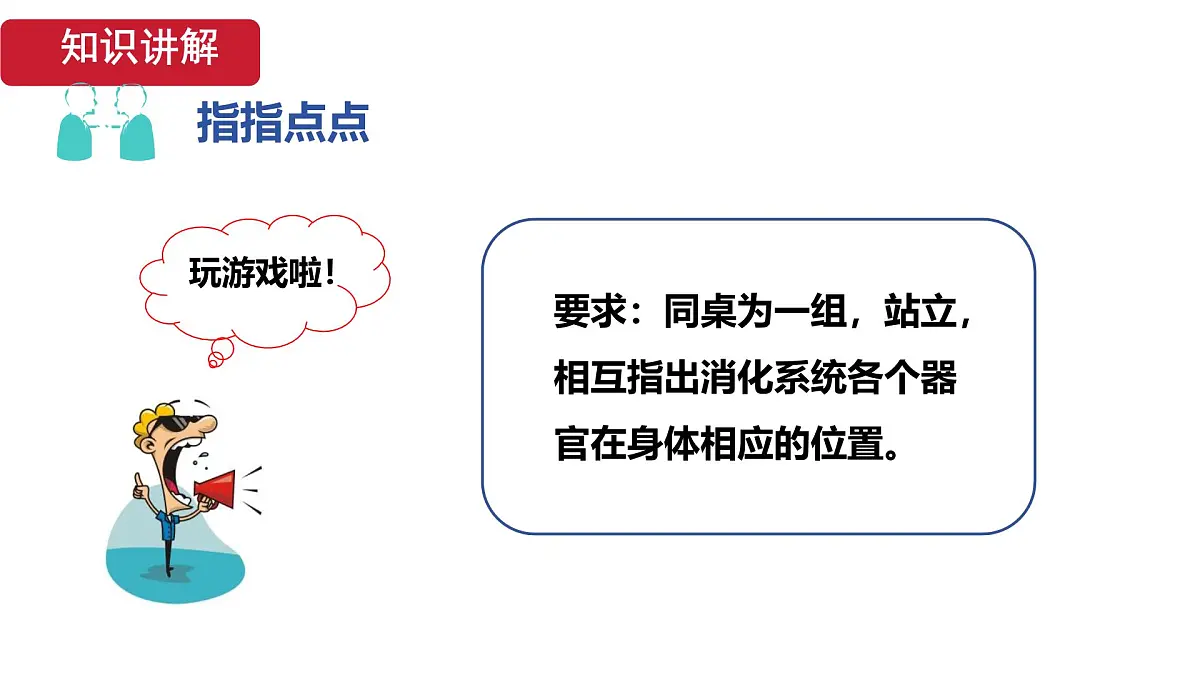 知识讲解

指指点点

玩游戏啦！

要求：同桌为一组，站立，相互指出消化系统各个器官在身体相应的位置。